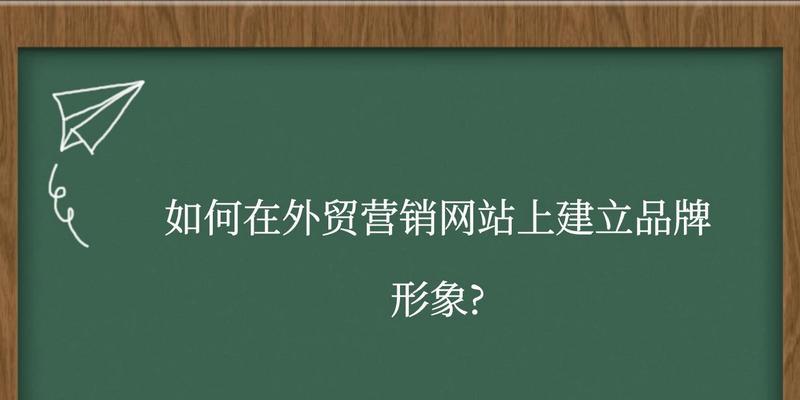 如何在外贸营销网站上建立品牌形象?